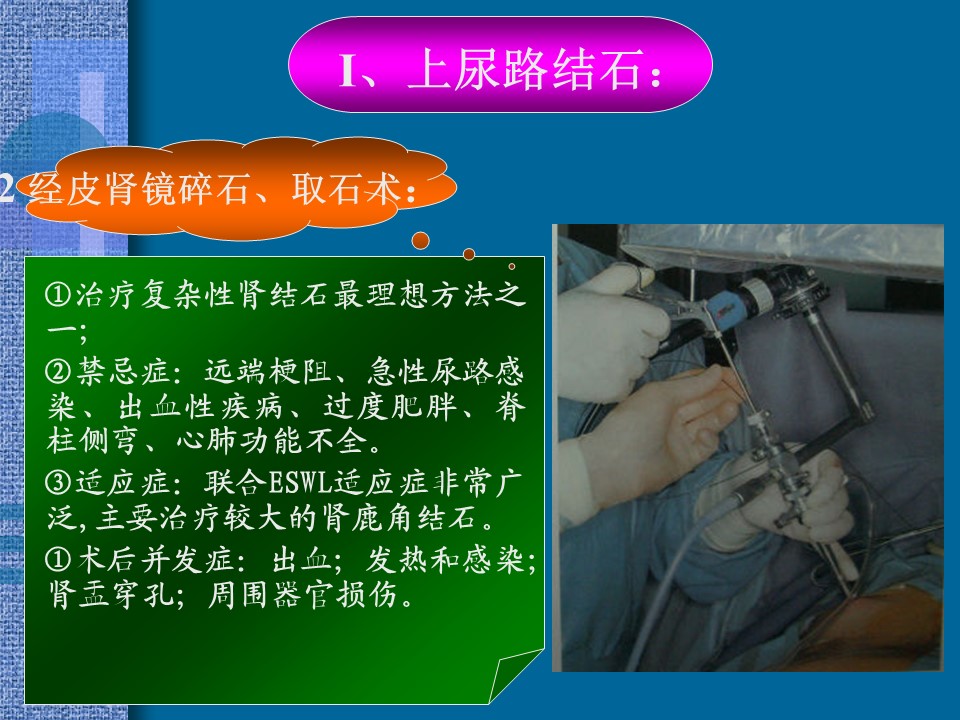 I、上尿路结石：

2 经皮肾镜碎石、取石术：

①治疗复杂性肾结石最理想方法之一；

②禁忌症：远端梗阻、急性尿路感染、出血性疾病、过度肥胖、脊柱侧弯、心肺功能不全。

③适应症：联合ESWL适应症非常广泛，主要治疗较大的肾鹿角结石。

①术后并发症：出血；发热和感染；肾盂穿孔；周围器官损伤。